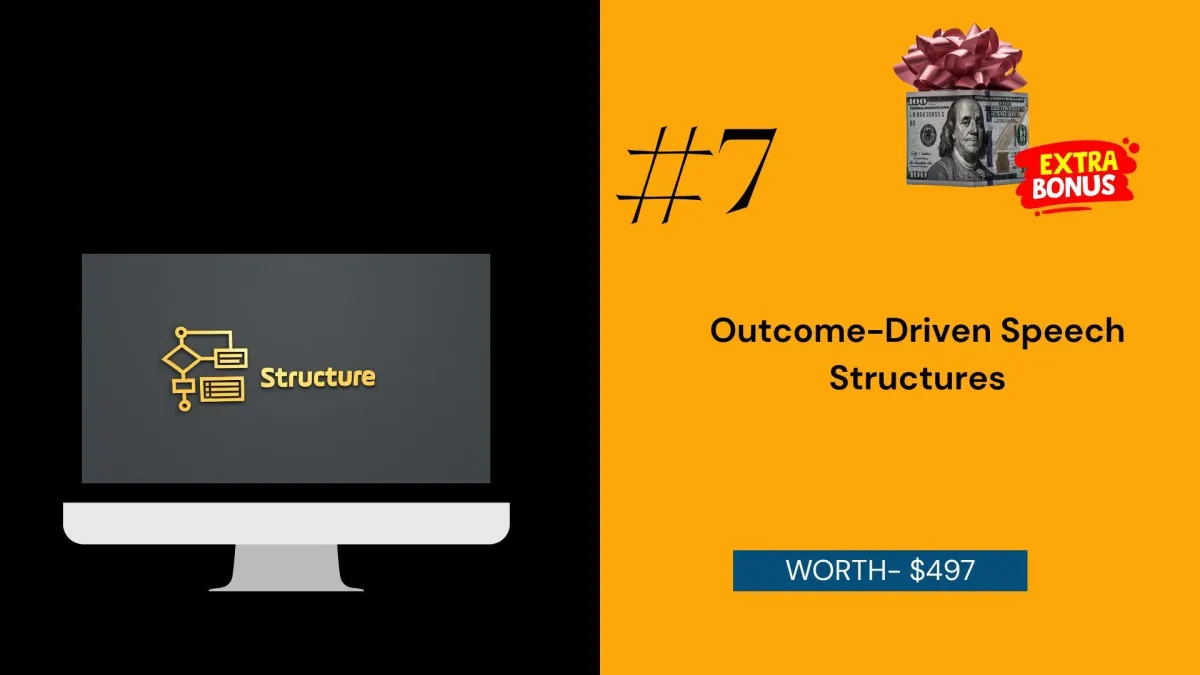 Structure

#7

EXTRA BONUS

Outcome-Driven Speech Structures

WORTH- $497